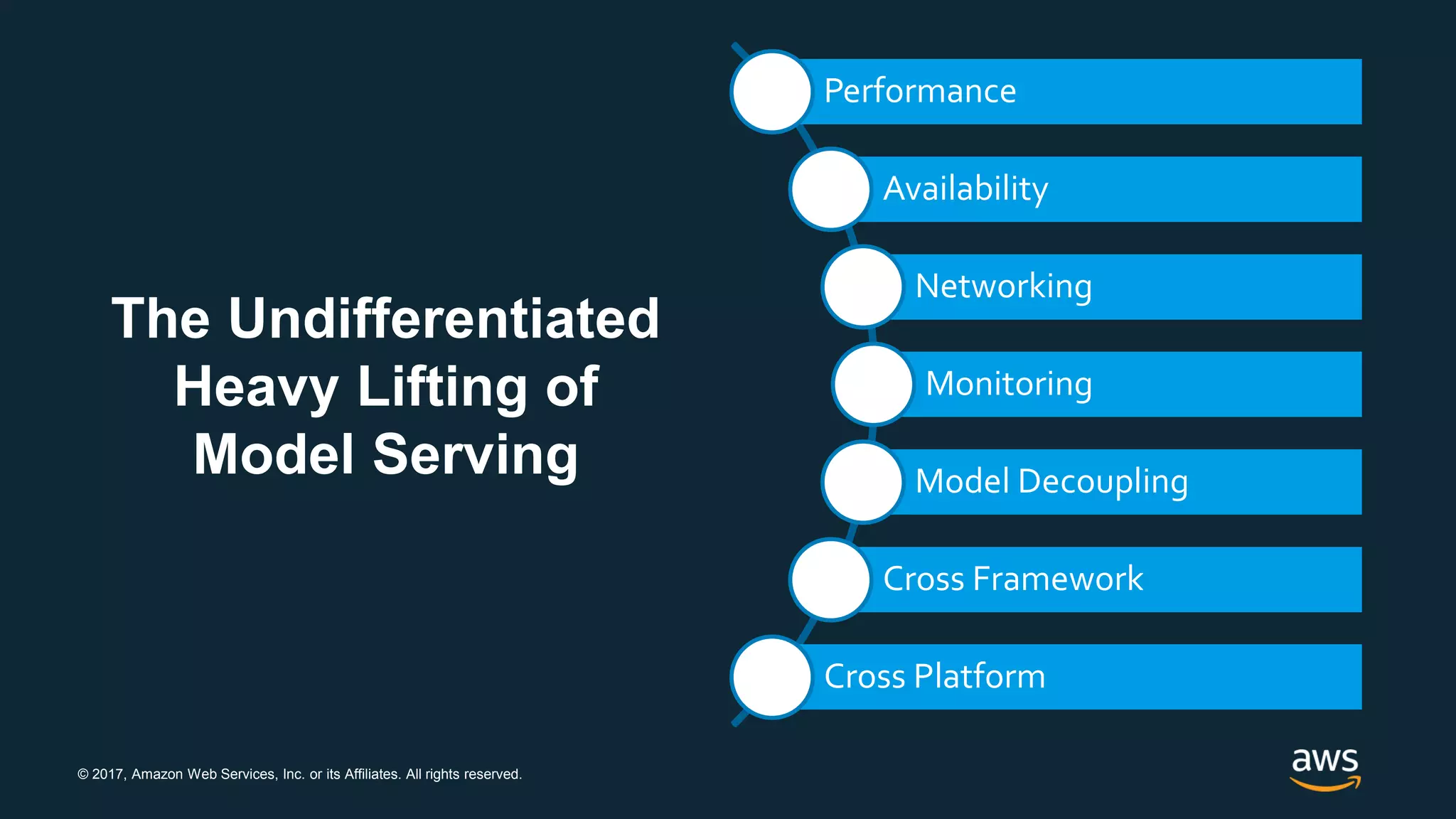 The Undifferentiated Heavy Lifting of Model Serving

Performance

Availability

Networking

Monitoring

Model Decoupling

Cross Framework

Cross Platform

© 2017, Amazon Web Services, Inc. or its Affiliates. All rights reserved.

aws